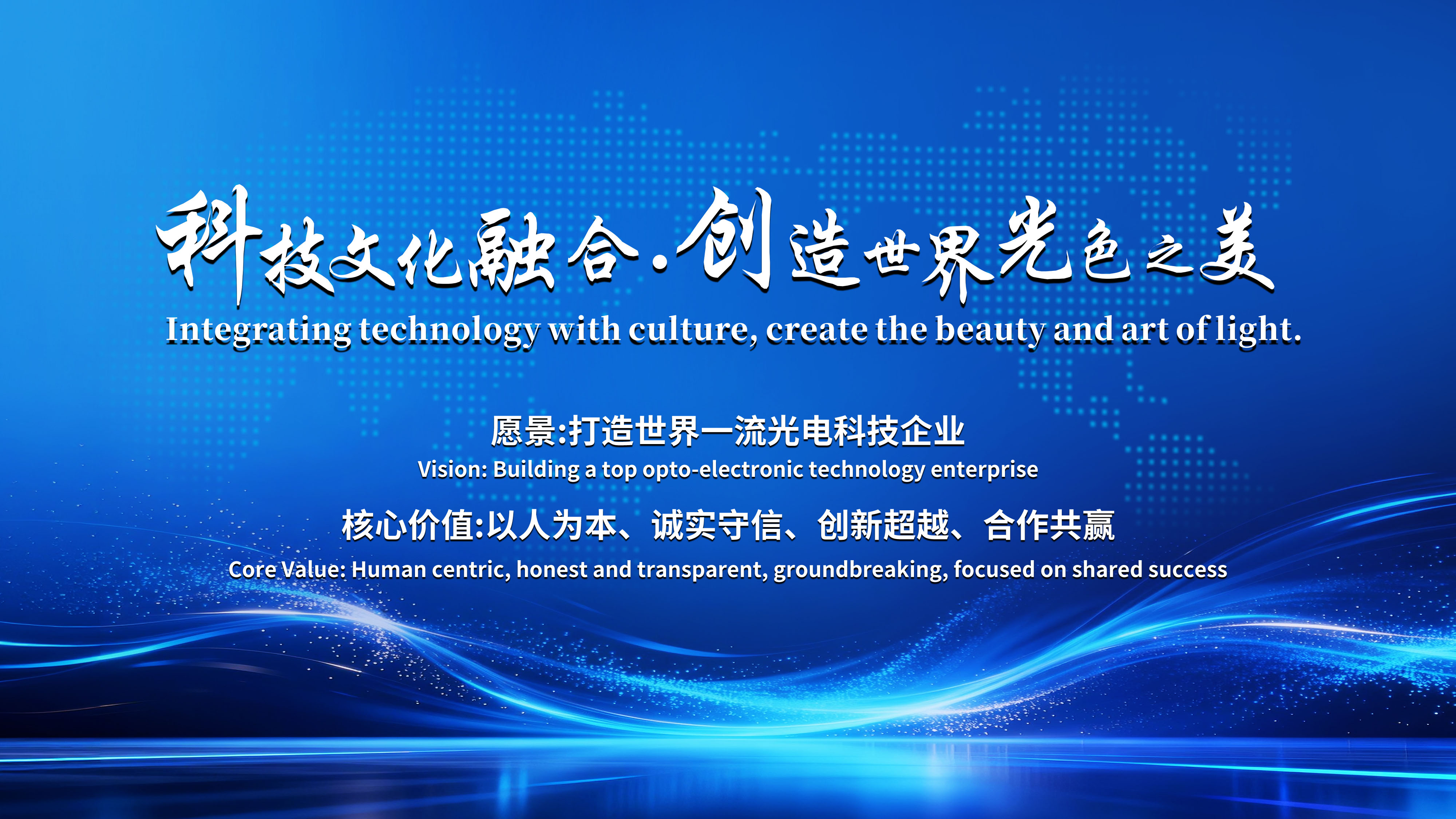 科技文化融合·创造世界光色之美

Integrating technology with culture, create the beauty and art of light.

愿景:打造世界一流光电科技企业

Vision: Building a top opto-electronic technology enterprise

核心价值:以人为本、诚实守信、创新超越、合作共赢

Core Value: Human centric, honest and transparent, groundbreaking, focused on shared success